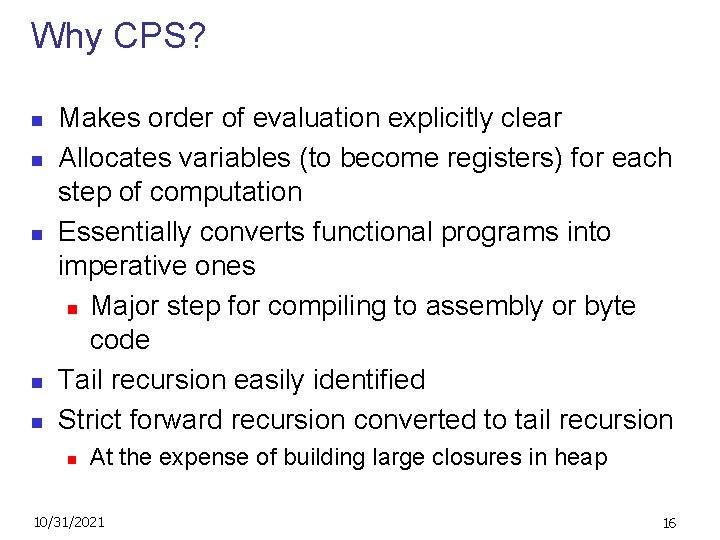 Why CPS?

- Makes order of evaluation explicitly clear
- Allocates variables (to become registers) for each step of computation
- Essentially converts functional programs into imperative ones
  - Major step for compiling to assembly or byte code
- Tail recursion easily identified
- Strict forward recursion converted to tail recursion
  - At the expense of building large closures in heap

10/31/2021

16